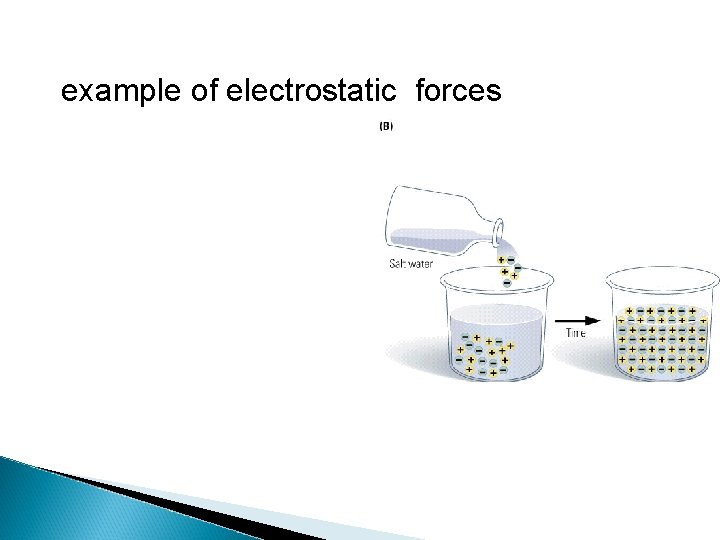 example of electrostatic forces

(B)

Salt water

Time